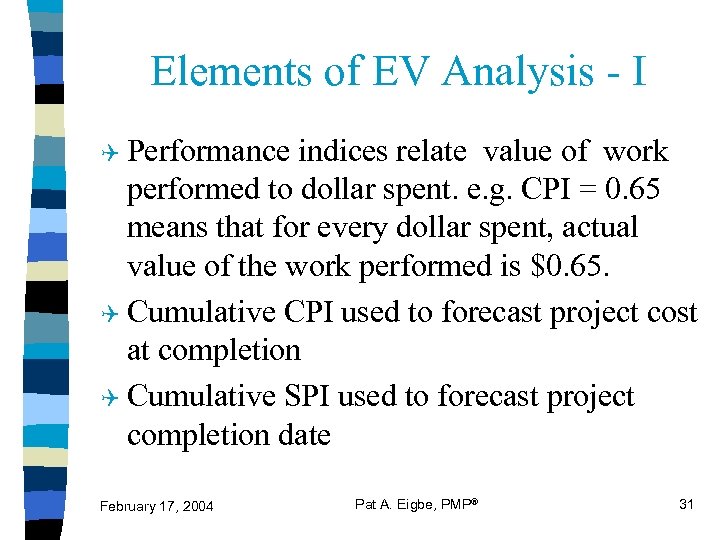 Elements of EV Analysis - I

Performance indices relate value of work performed to dollar spent. e.g. CPI = 0.65 means that for every dollar spent, actual value of the work performed is \$0.65.

Cumulative CPI used to forecast project cost at completion

Cumulative SPI used to forecast project completion date

February 17, 2004

Pat A. Eigbe, PMP®

31